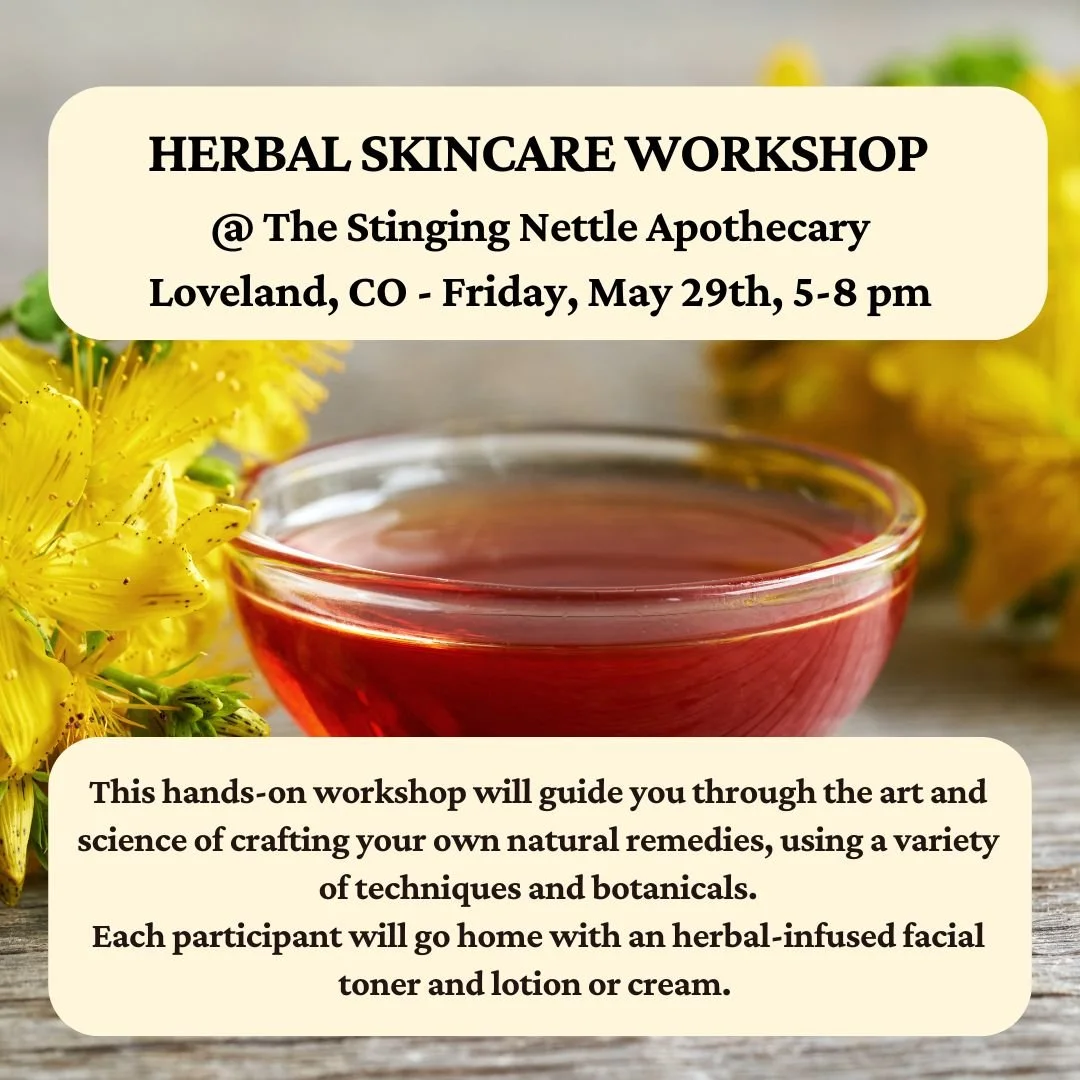 HERBAL SKINCARE WORKSHOP
@ The Stinging Nettle Apothecary
Loveland, CO - Friday, May 29th, 5-8 pm

This hands-on workshop will guide you through the art and science of crafting your own natural remedies, using a variety of techniques and botanicals.
Each participant will go home with an herbal-infused facial toner and lotion or cream.